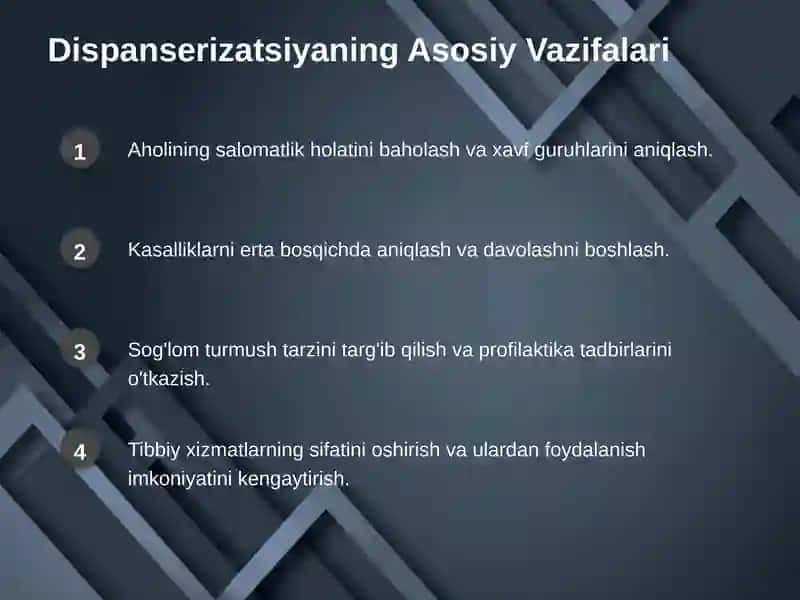 Dispanserizatsiyaning Asosiy Vazifalari

1
Aholining salomatlik holatini baholash va xavf guruhlarini aniqlash.

2
Kasalliklarni erta bosqichda aniqlash va davolashni boshlash.

3
Sog'lom turmush tarzini targ'ib qilish va profilaktika tadbirlarini o'tkazish.

4
Tibbiy xizmatlarning sifatini oshirish va ulardan foydalanish imkoniyatini kengaytirish.